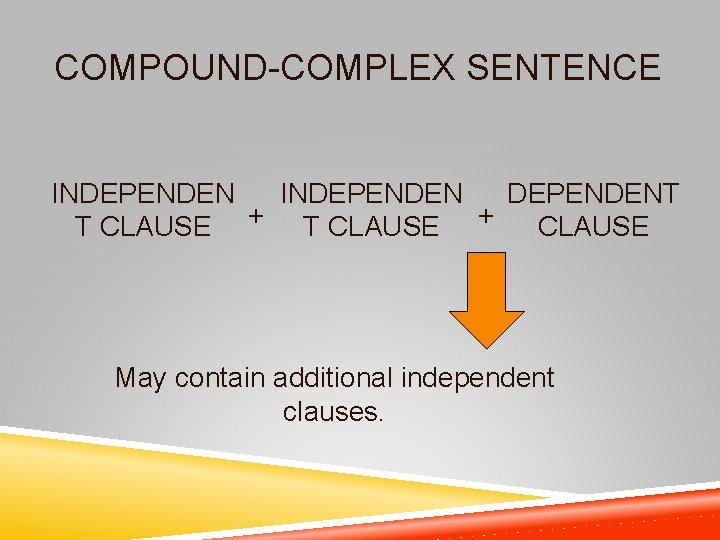 COMPOUND-COMPLEX SENTENCE

INDEPENDENT CLAUSE + INDEPENDENT CLAUSE + DEPENDENT CLAUSE

May contain additional independent clauses.